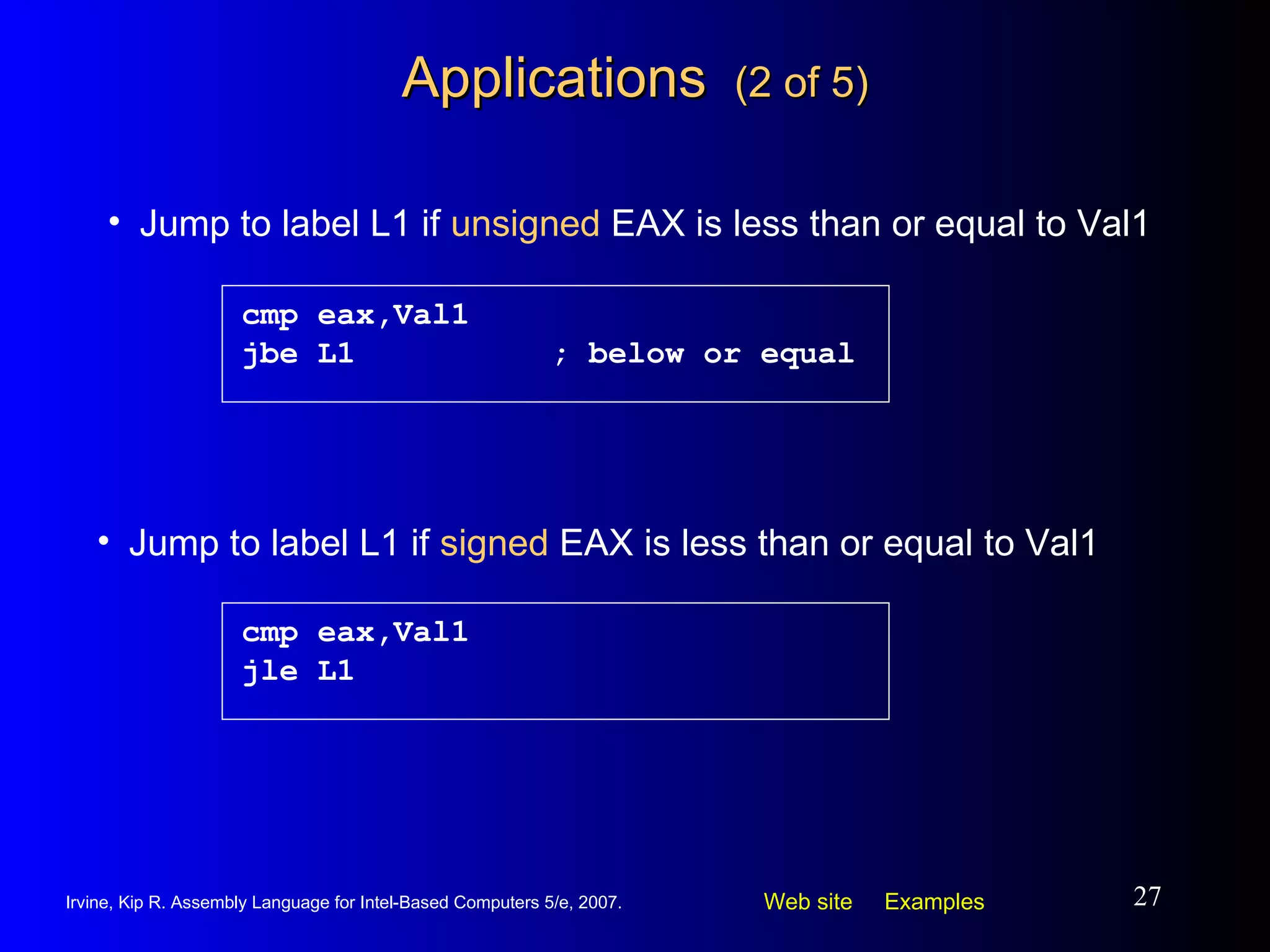 Applications (2 of 5)

• Jump to label L1 if unsigned EAX is less than or equal to Val1

cmp eax,Val1
jbe L1 ; below or equal

• Jump to label L1 if signed EAX is less than or equal to Val1

cmp eax,Val1
jle L1

Irvine, Kip R. Assembly Language for Intel-Based Computers 5/e, 2007.

Web site Examples

27